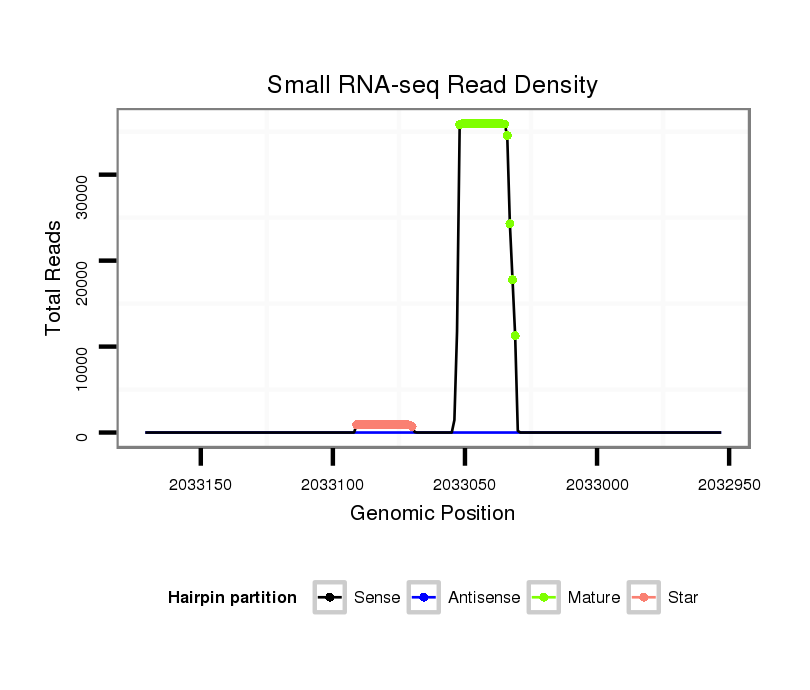 Small RNA-seq Read Density

Total Reads

30000
20000
10000
0

2033150
2033100
2033050
2033000
2032950

Genomic Position

Hairpin partition
Sense
Antisense
Mature
Star